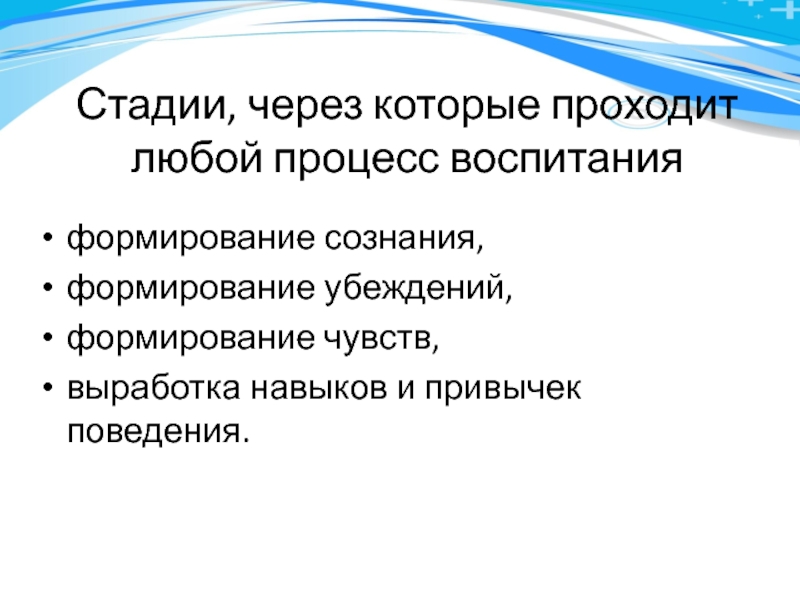 Стадии, через которые проходит любой процесс воспитания

• формирование сознания,
• формирование убеждений,
• формирование чувств,
• выработка навыков и привычек поведения.